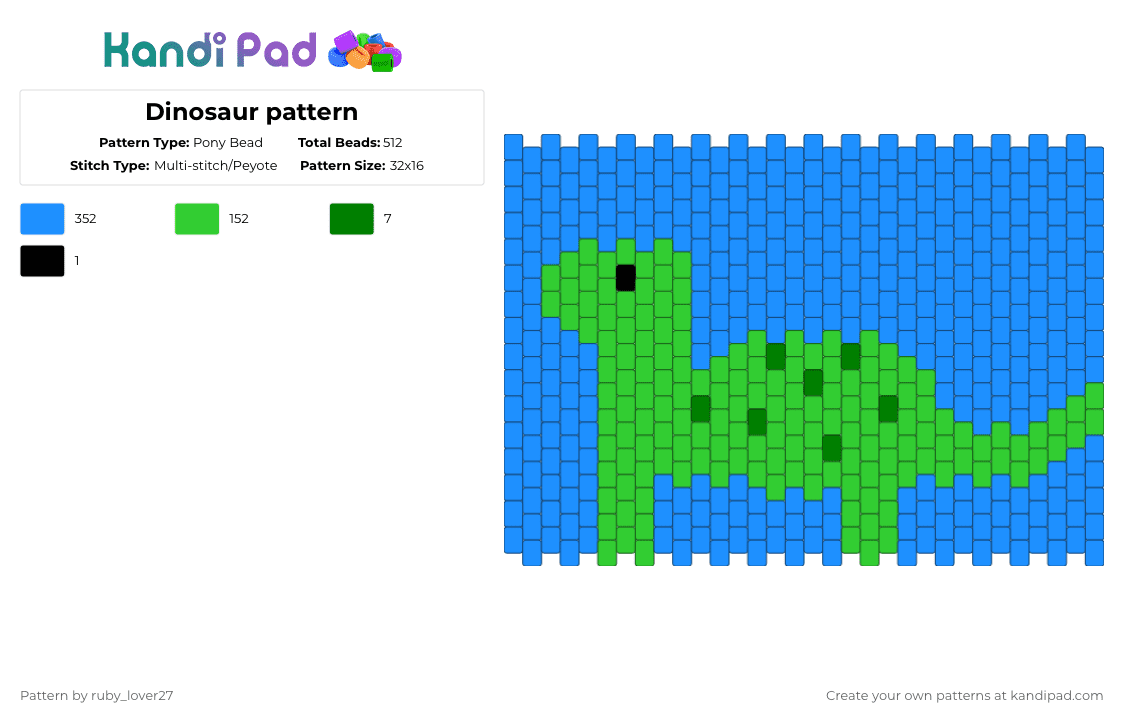 Kandi Pad

Dinosaur pattern

Pattern Type: Pony Bead
Total Beads: 512
Stitch Type: Multi-stitch/Peyote
Pattern Size: 32x16

352
152
7
1

Pattern by ruby_lover27
Create your own patterns at kandipad.com